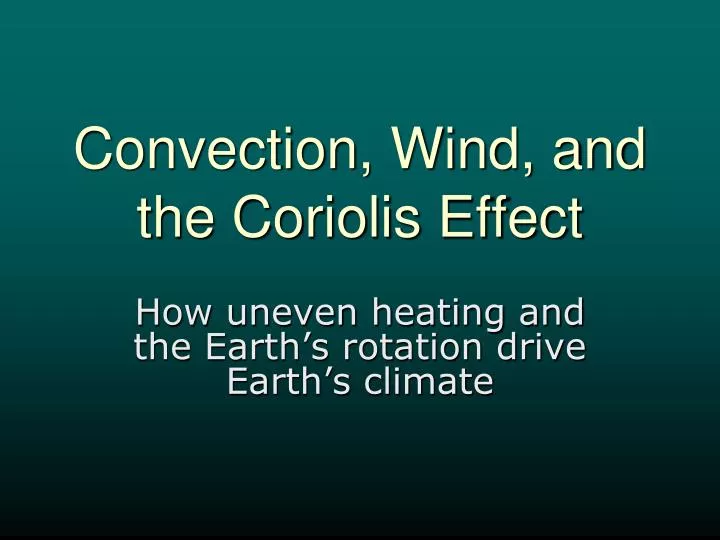 Convection, Wind, and the Coriolis Effect

How uneven heating and the Earth's rotation drive Earth's climate